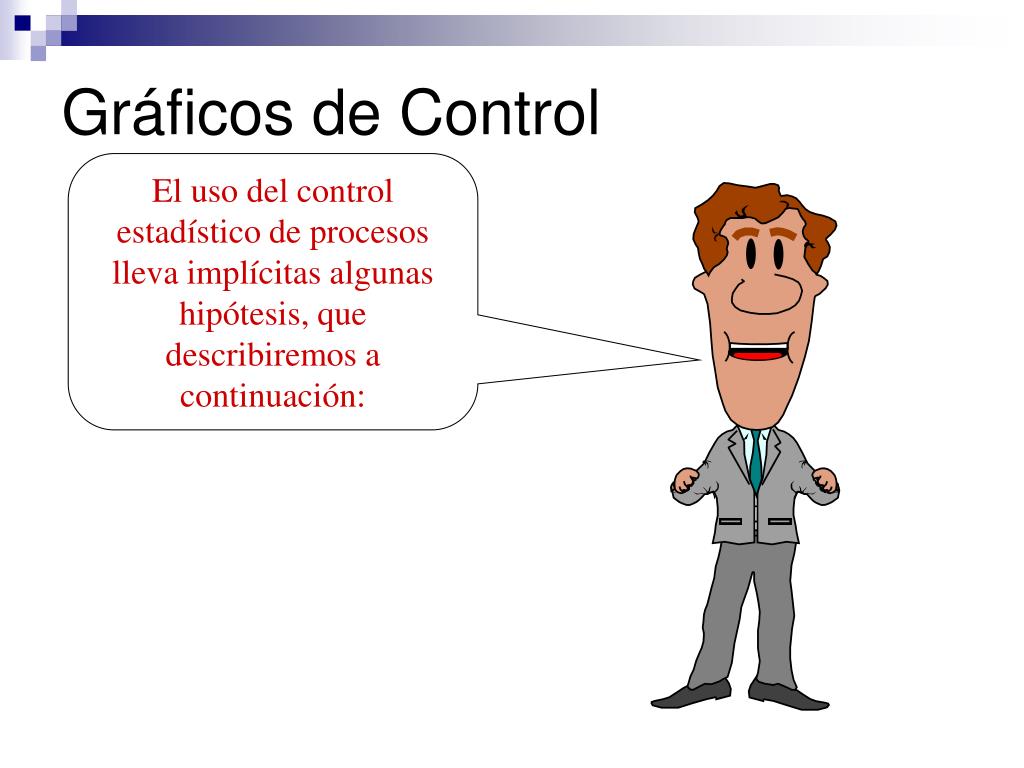 Gráficos de Control

El uso del control estadístico de procesos lleva implícitas algunas hipótesis, que describiremos a continuación: